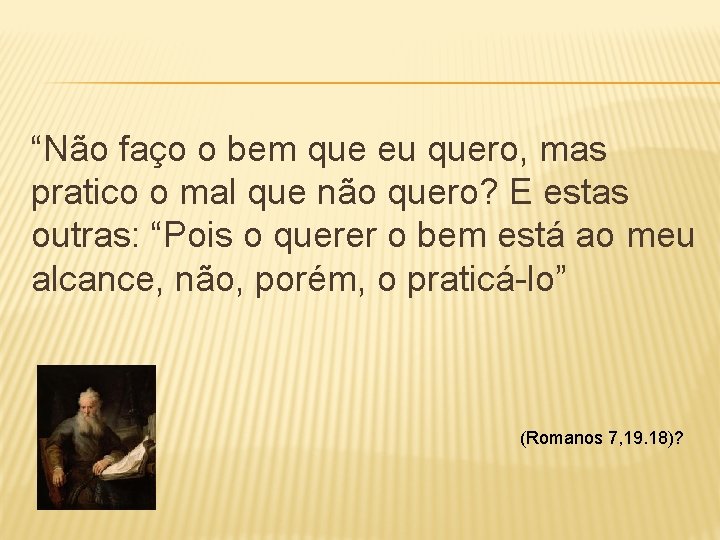 “Não faço o bem que eu quero, mas pratico o mal que não quero? E estas outras: “Pois o querer o bem está ao meu alcance, não, porém, o praticá-lo”

(Romanos 7,19.18)?